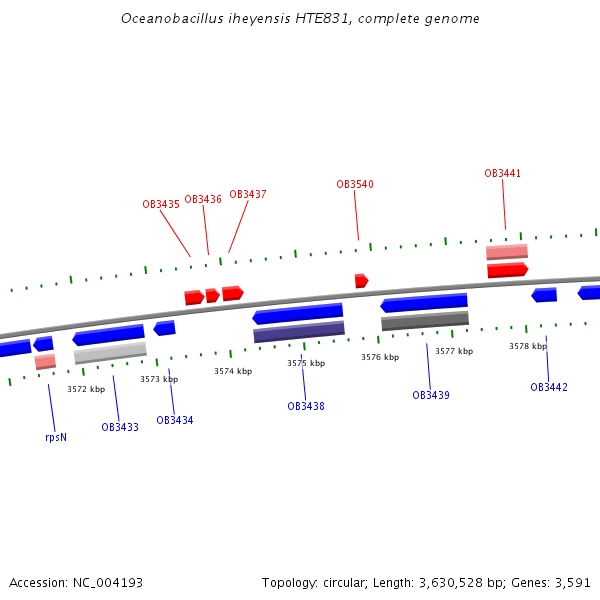 Oceanobacillus iheyensis HTE831, complete genome

OB3435 OB3436 OB3437 OB3540 OB3441

3572 kbp 3573 kbp 3574 kbp 3575 kbp 3576 kbp 3577 kbp 3578 kbp

rpsN OB3433 OB3434 OB3438 OB3439 OB3442

Accession: NC_004193

Topology: circular; Length: 3,630,528 bp; Genes: 3,591